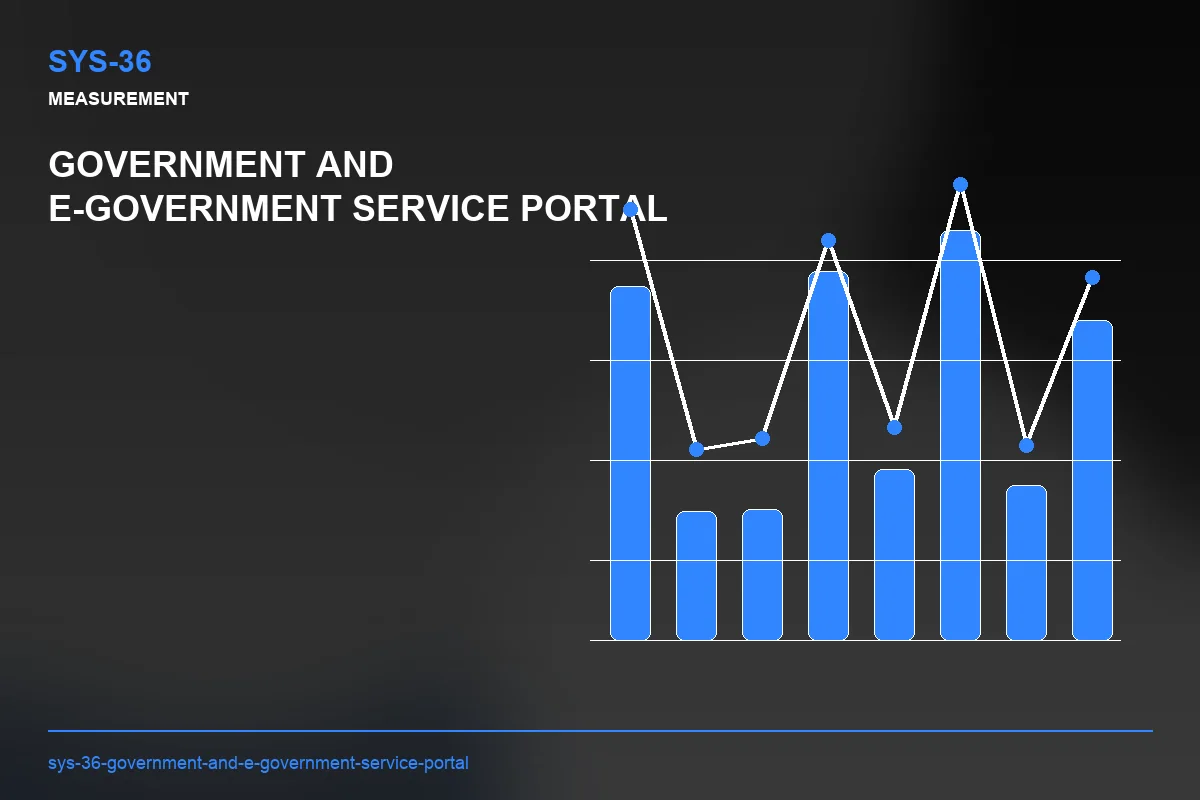 SYS-36

MEASUREMENT

GOVERNMENT AND
E-GOVERNMENT SERVICE PORTAL

sys-36-government-and-e-government-service-portal